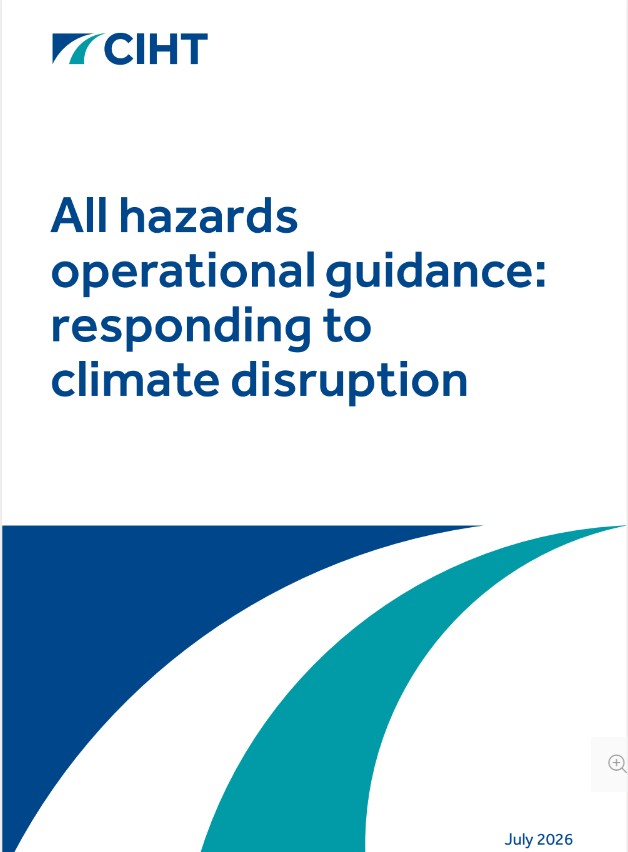 CIHT

All hazards operational guidance: responding to climate disruption

July 2026